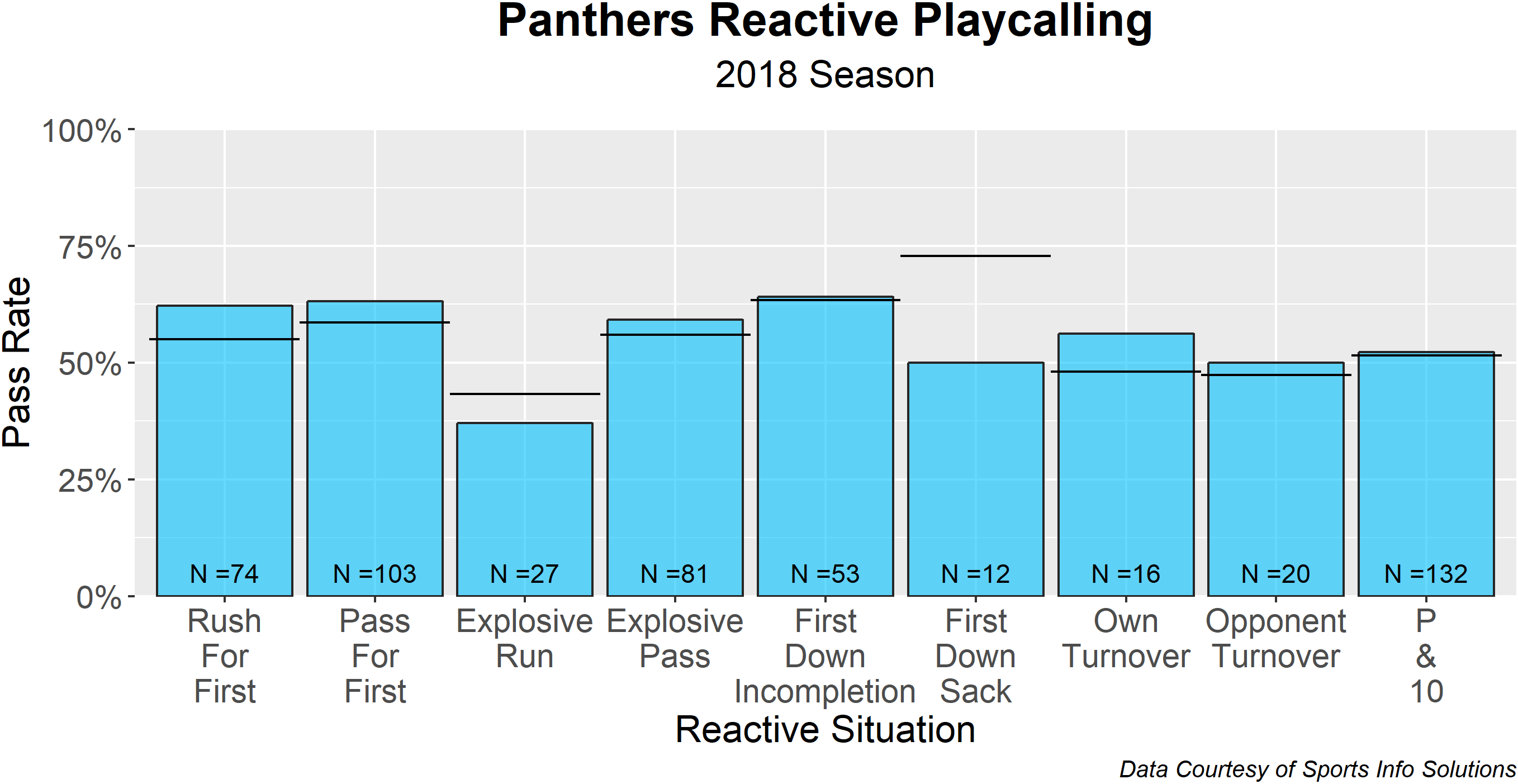 Panthers Reactive Playcalling

2018 Season

Pass Rate

100%
75%
50%
25%
0%

N =74
N =103
N =27
N =81
N =53
N =12
N =16
N =20
N =132

Rush For First
Pass For First
Explosive Run
Explosive Pass
First Down Incompletion
First Down Sack
Own Turnover
Opponent Turnover
P & 10

Reactive Situation

Data Courtesy of Sports Info Solutions